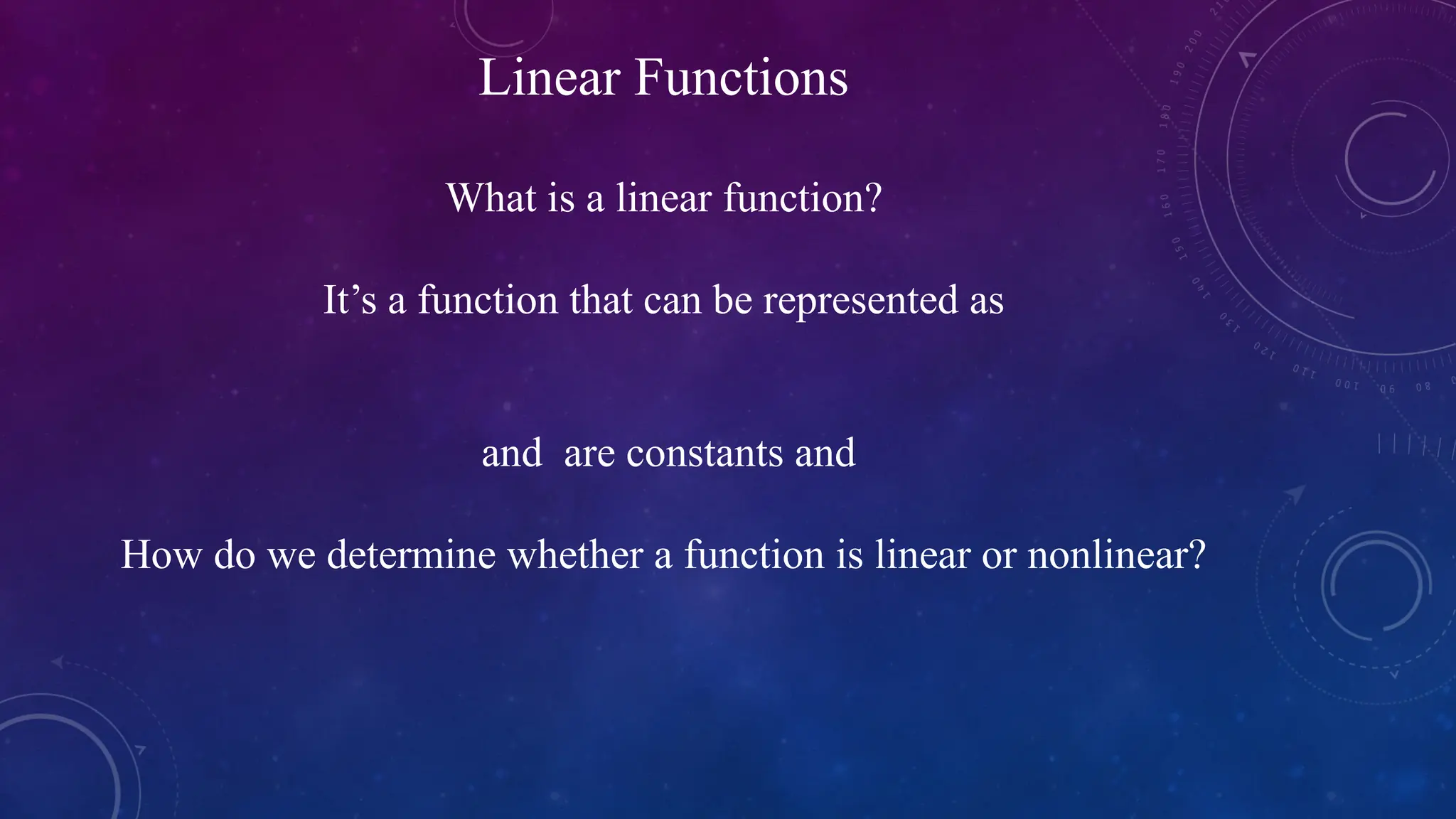 Linear Functions

What is a linear function?

It’s a function that can be represented as

and  are constants and

How do we determine whether a function is linear or nonlinear?